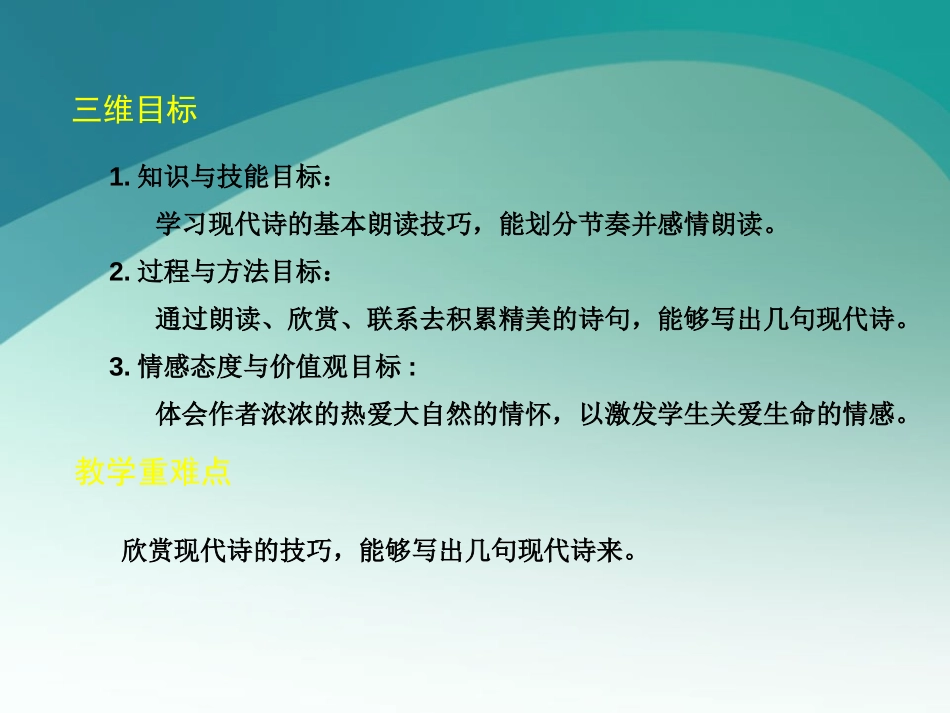 三维目标

1. 知识与技能目标：

学习现代诗的基本朗读技巧，能划分节奏并感情朗读。

2. 过程与方法目标：

通过朗读、欣赏、联系去积累精美的诗句，能够写出几句现代诗。

3. 情感态度与价值观目标 :

体会作者浓浓的热爱大自然的情怀，以激发学生关爱生命的情感。

教学重难点

欣赏现代诗的技巧，能够写出几句现代诗来。